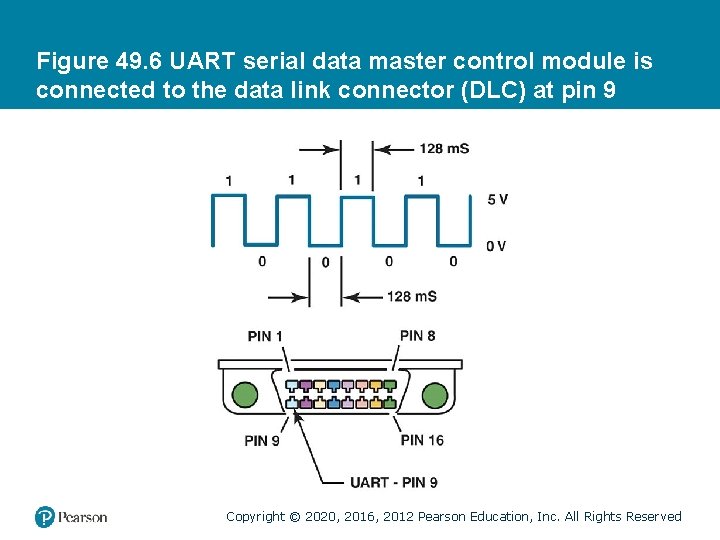 Figure 49.6 UART serial data master control module is connected to the data link connector (DLC) at pin 9

128 mS

1 1 1 1

5 V

0 V

0 0 0 0

128 mS

PIN 1

PIN 8

PIN 9

PIN 16

UART - PIN 9

Pearson

Copyright © 2020, 2016, 2012 Pearson Education, Inc. All Rights Reserved